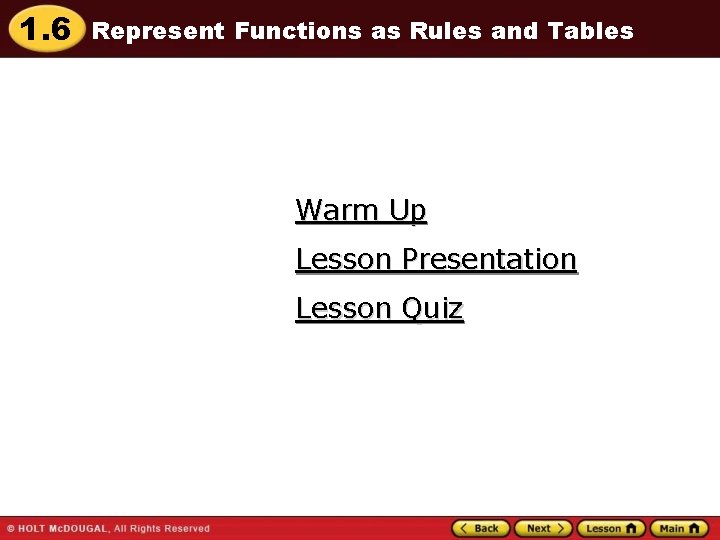 1.6 Represent Functions as Rules and Tables

Warm Up

Lesson Presentation

Lesson Quiz

© HOLT McDOUGAL, All Rights Reserved

Back Next Lesson Main